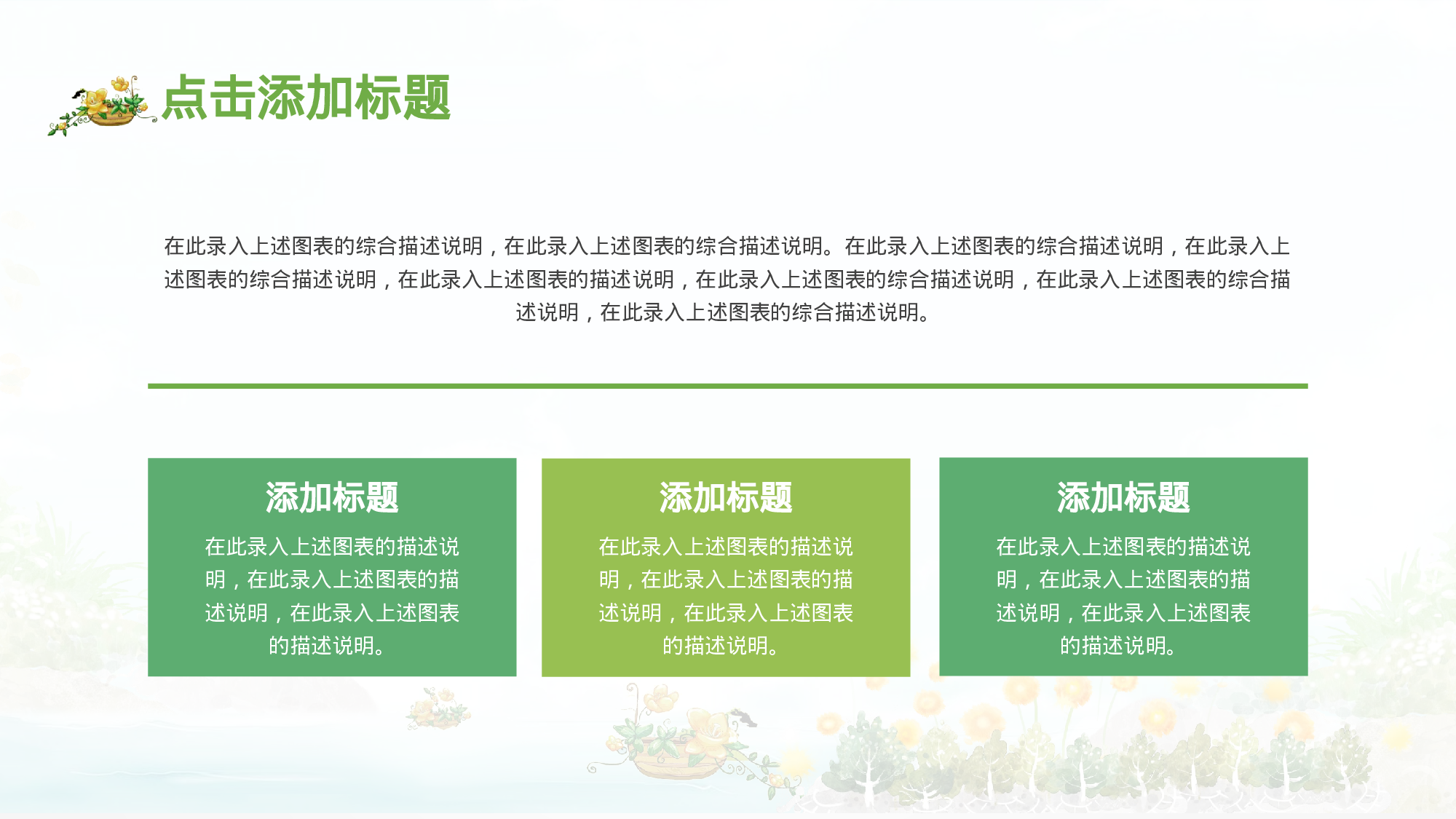 点击添加标题

在此录入上述图表的综合描述说明，在此录入上述图表的综合描述说明。在此录入上述图表的综合描述说明，在此录入上述图表的综合描述说明，在此录入上述图表的描述说明，在此录入上述图表的综合描述说明，在此录入上述图表的综合描述说明，在此录入上述图表的综合描述说明。

添加标题

在此录入上述图表的描述说明，在此录入上述图表的描述说明，在此录入上述图表的描述说明。

添加标题

在此录入上述图表的描述说明，在此录入上述图表的描述说明，在此录入上述图表的描述说明。

添加标题

在此录入上述图表的描述说明，在此录入上述图表的描述说明，在此录入上述图表的描述说明。